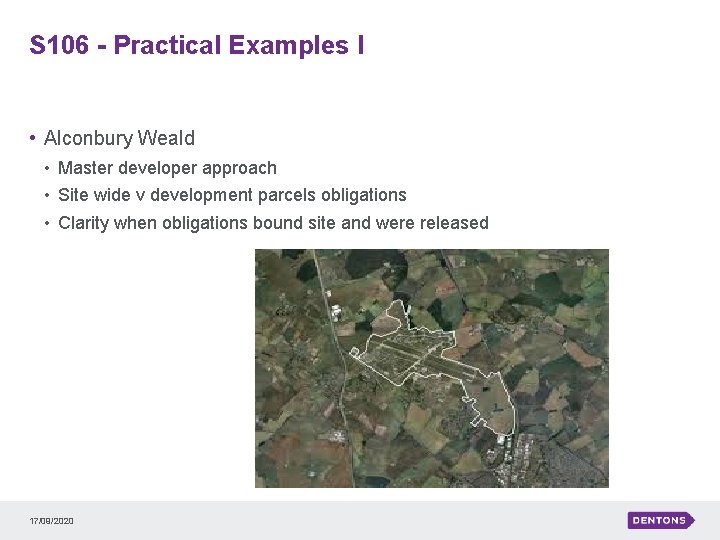 S106 - Practical Examples I

• Alconbury Weald
• Master developer approach
• Site wide v development parcels obligations
• Clarity when obligations bound site and were released

17/09/2020

DENTONS